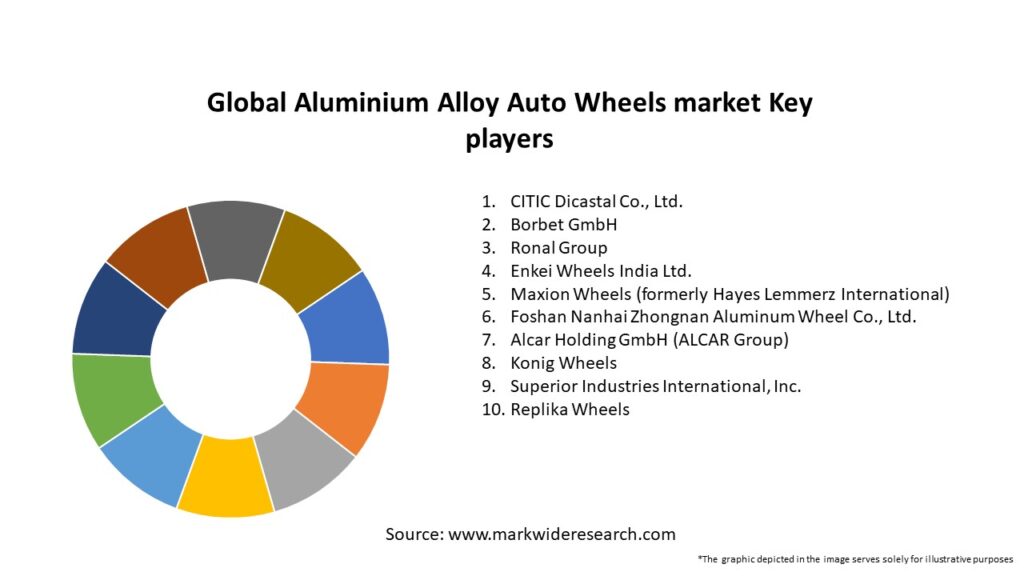 Global Aluminium Alloy Auto Wheels market Key players

1. CITIC Dicastal Co., Ltd.
2. Borbet GmbH
3. Ronal Group
4. Enkei Wheels India Ltd.
5. Maxion Wheels (formerly Hayes Lemmerz International)
6. Foshan Nanhai Zhongnan Aluminum Wheel Co., Ltd.
7. Alcar Holding GmbH (ALCAR Group)
8. Konig Wheels
9. Superior Industries International, Inc.
10. Replika Wheels

Source: www.markwideresearch.com

*The graphic depicted in the image serves solely for illustrative purposes